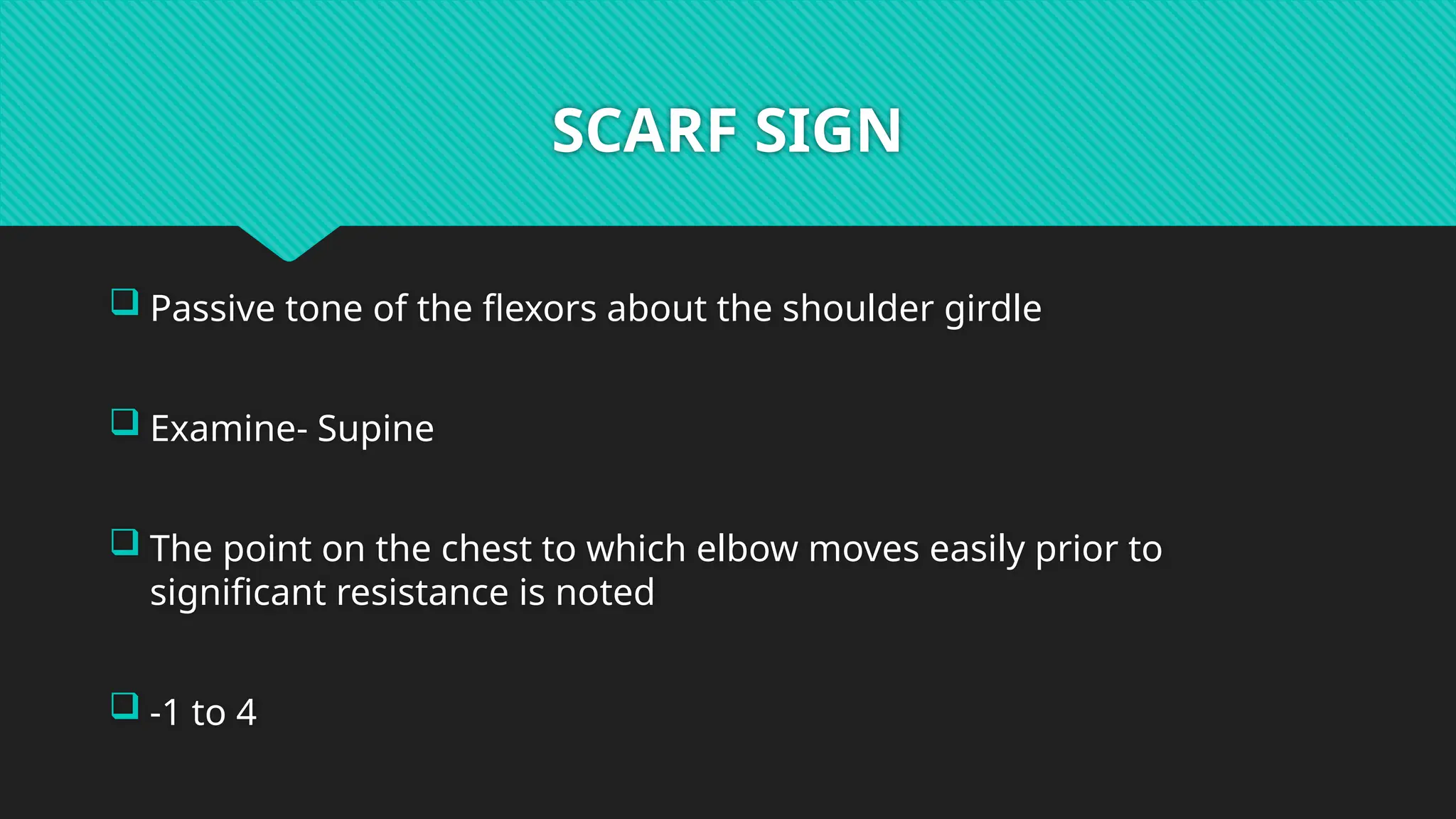 SCARF SIGN

Passive tone of the flexors about the shoulder girdle

Examine- Supine

The point on the chest to which elbow moves easily prior to significant resistance is noted

-1 to 4